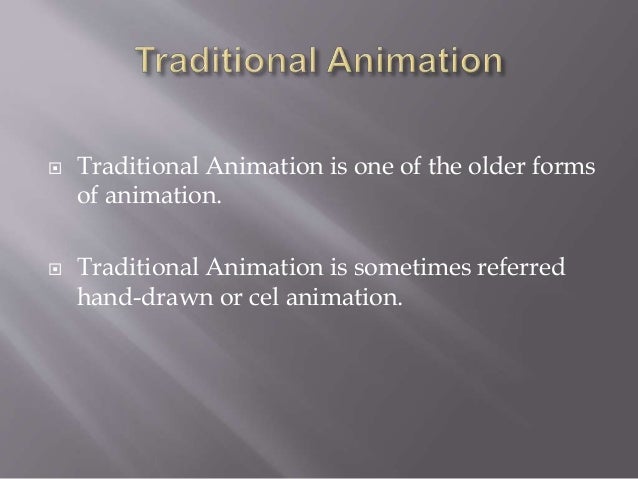 Traditional Animation

Traditional Animation is one of the older forms of animation.

Traditional Animation is sometimes referred hand-drawn or cel animation.